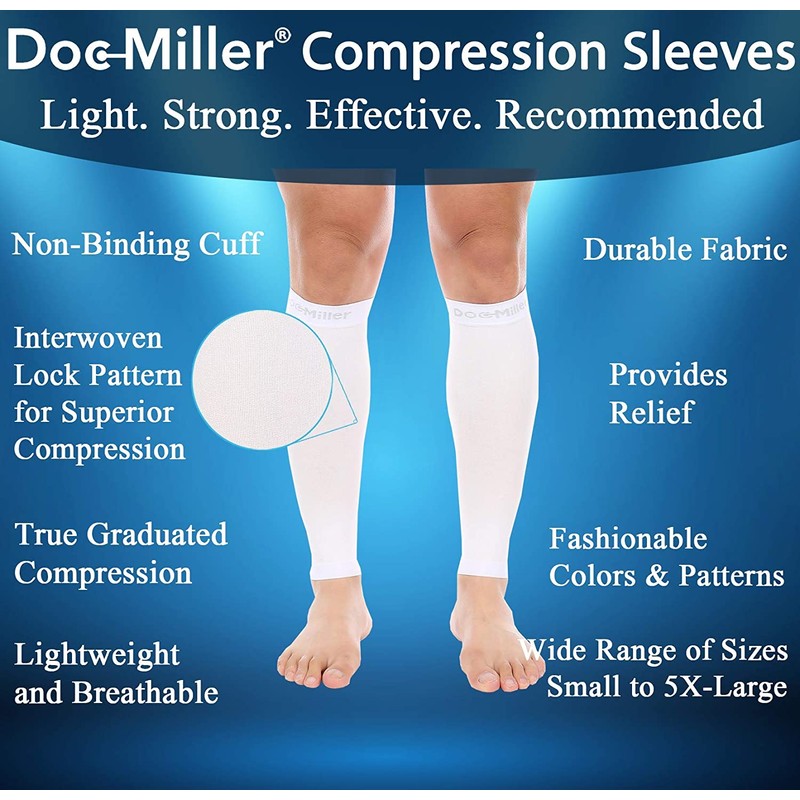 Doc Miller® Compression Sleeves
Light. Strong. Effective. Recommended

Non-Binding Cuff

Interwoven Lock Pattern for Superior Compression

True Graduated Compression

Lightweight and Breathable

Doc Miller

Doc Miller

Durable Fabric

Provides Relief

Fashionable Colors & Patterns

Wide Range of Sizes Small to 5X-Large